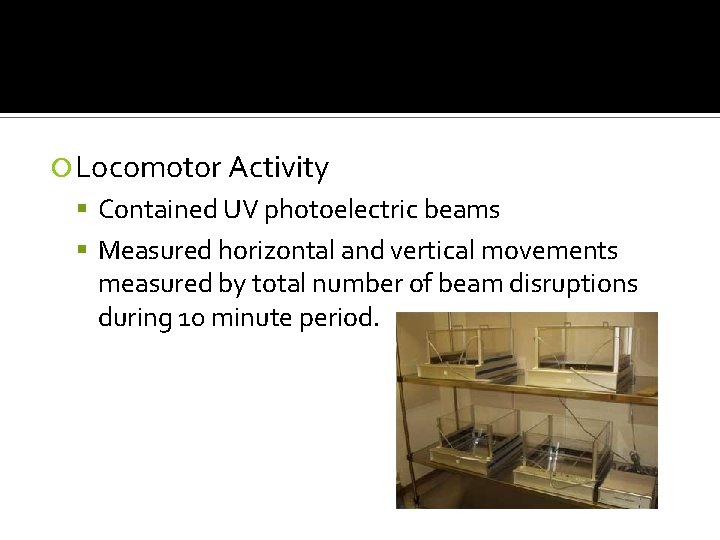 Locomotor Activity

Contained UV photoelectric beams

Measured horizontal and vertical movements measured by total number of beam disruptions during 10 minute period.